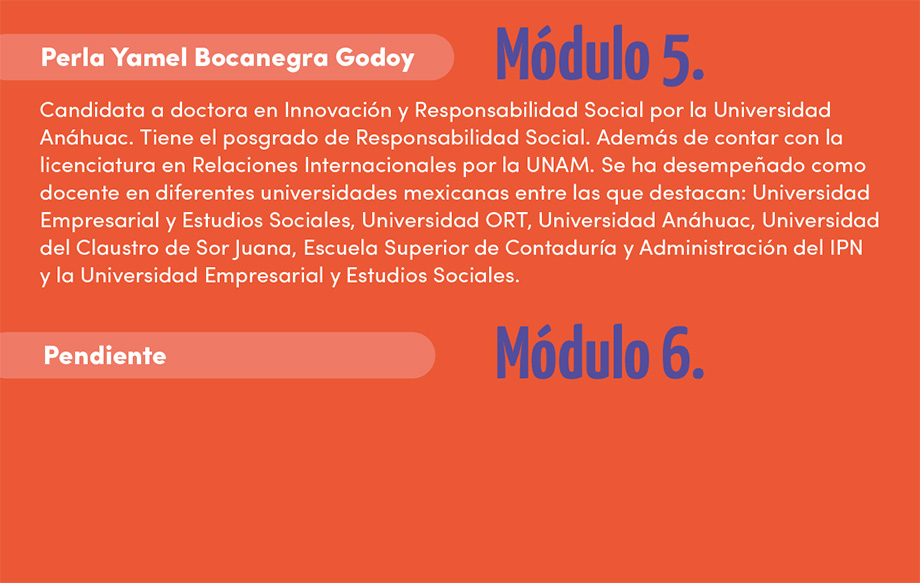 Perla Yamel Bocanegra Godoy

Módulo 5.

Candidata a doctora en Innovación y Responsabilidad Social por la Universidad Anáhuac. Tiene el posgrado de Responsabilidad Social. Además de contar con la licenciatura en Relaciones Internacionales por la UNAM. Se ha desempeñado como docente en diferentes universidades mexicanas entre las que destacan: Universidad Empresarial y Estudios Sociales, Universidad ORT, Universidad Anáhuac, Universidad del Claustro de Sor Juana, Escuela Superior de Contaduría y Administración del IPN y la Universidad Empresarial y Estudios Sociales.

Pendiente

Módulo 6.